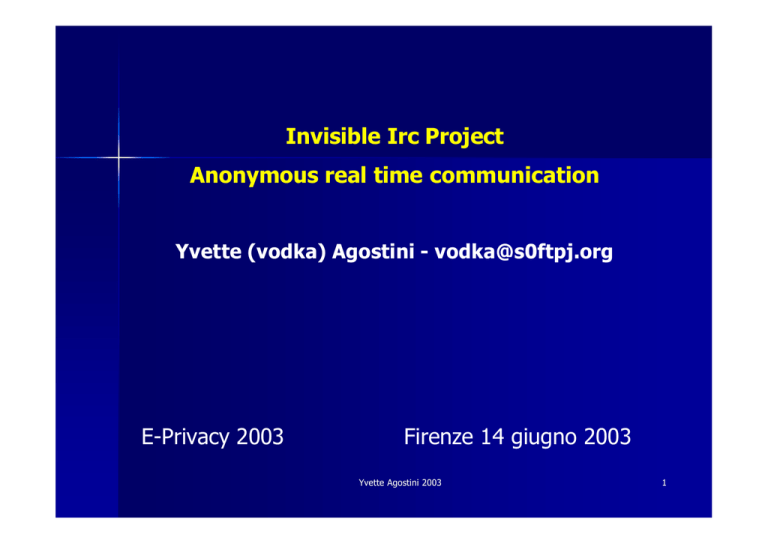 Invisible Irc Project
Anonymous real time communication

Yvette (vodka) Agostini - vodka@s0ftpj.org

E-Privacy 2003

Firenze 14 giugno 2003

Yvette Agostini 2003

1